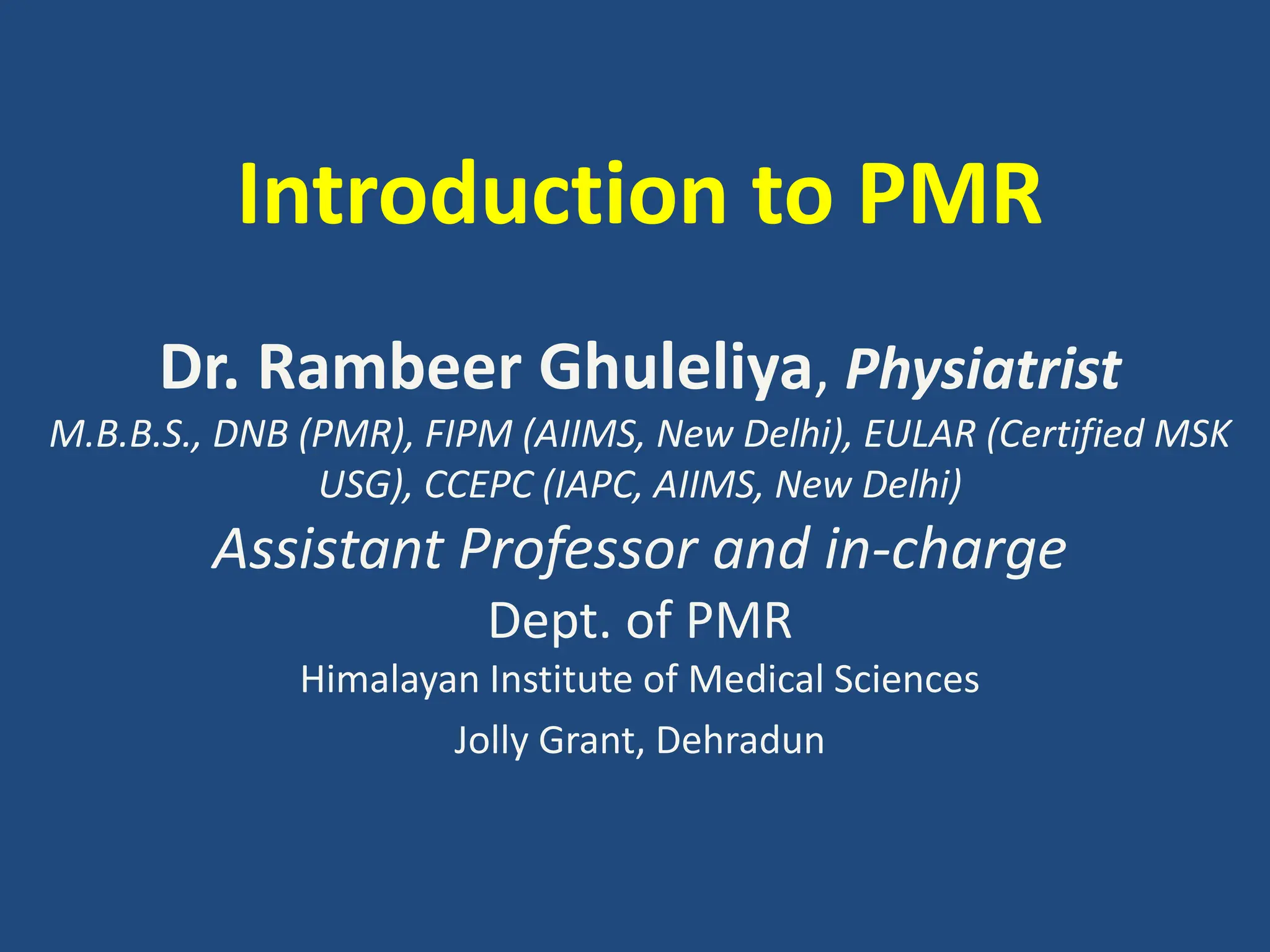 Introduction to PMR

Dr. Rambeer Ghuleliya, Physiatrist

M.B.B.S., DNB (PMR), FIPM (AIIMS, New Delhi), EULAR (Certified MSK USG), CCEPC (IAPC, AIIMS, New Delhi)

Assistant Professor and in-charge

Dept. of PMR

Himalayan Institute of Medical Sciences

Jolly Grant, Dehradun